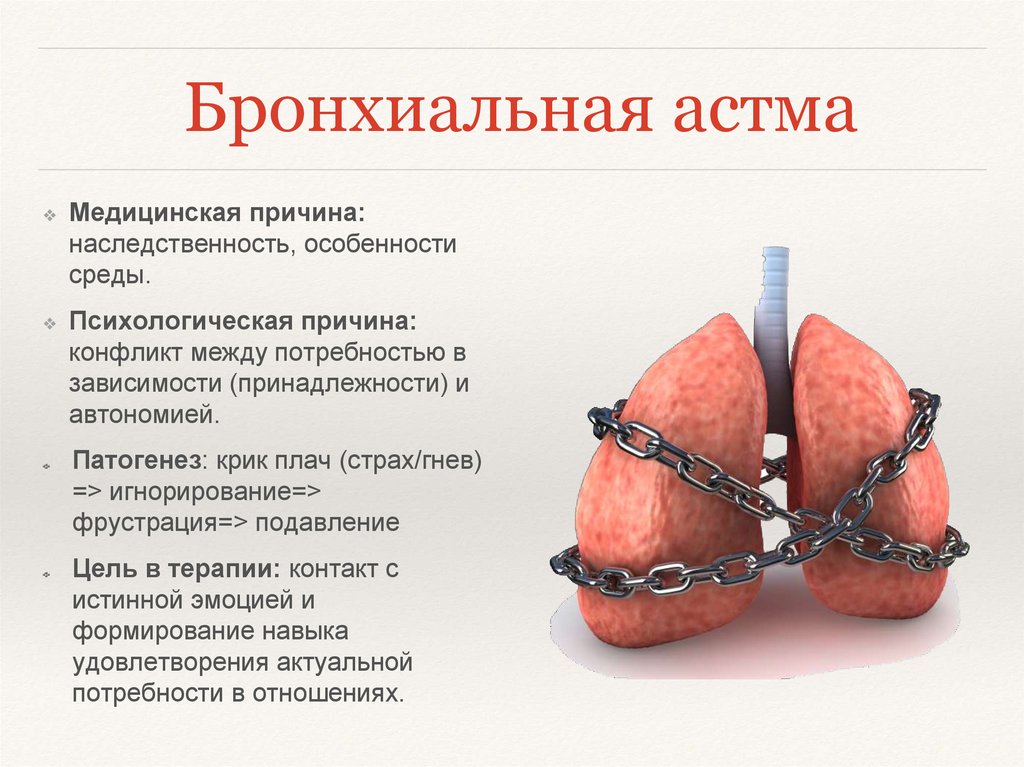 Бронхиальная астма

Медицинская причина: наследственность, особенности среды.

Психологическая причина: конфликт между потребностью в зависимости (принадлежности) и автономией.

Патогенез: крик плач (страх/гнев) => игнорирование=> фрустрация=> подавление

Цель в терапии: контакт с истинной эмоцией и формирование навыка удовлетворения актуальной потребности в отношениях.